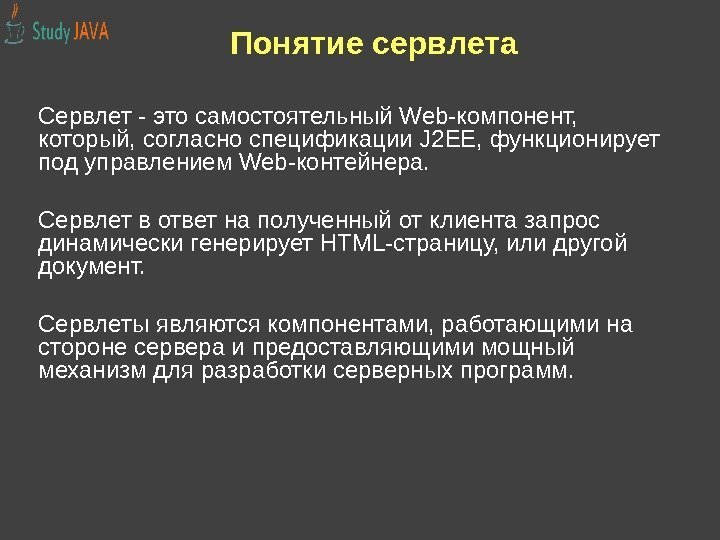 Study JAVA

Понятие сервлета

Сервлет - это самостоятельный Web-компонент, который, согласно спецификации J2EE, функционирует под управлением Web-контейнера.

Сервлет в ответ на полученный от клиента запрос динамически генерирует HTML-страницу, или другой документ.

Сервлеты являются компонентами, работающими на стороне сервера и предоставляющими мощный механизм для разработки серверных программ.